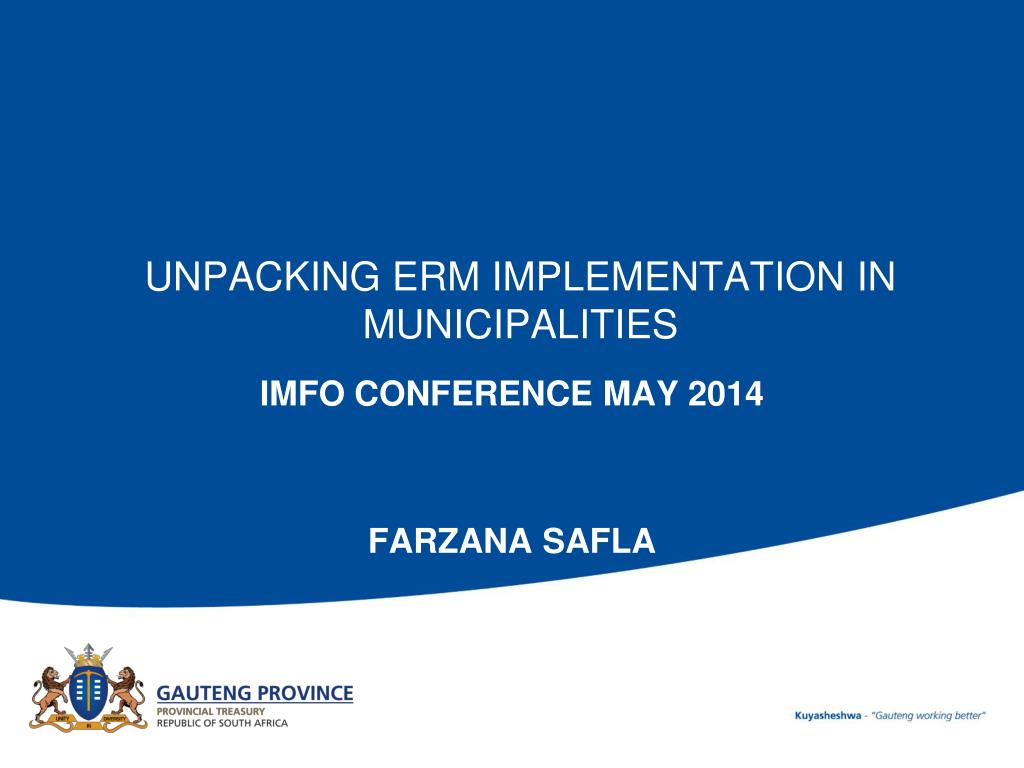 UNPACKING ERM IMPLEMENTATION IN MUNICIPALITIES

IMFO CONFERENCE MAY 2014

FARZANA SAFLA

UNITY IN DIVERSITY

GAUTENG PROVINCE
PROVINCIAL TREASURY
REPUBLIC OF SOUTH AFRICA

Kuyasheshwa - "Gauteng working better"